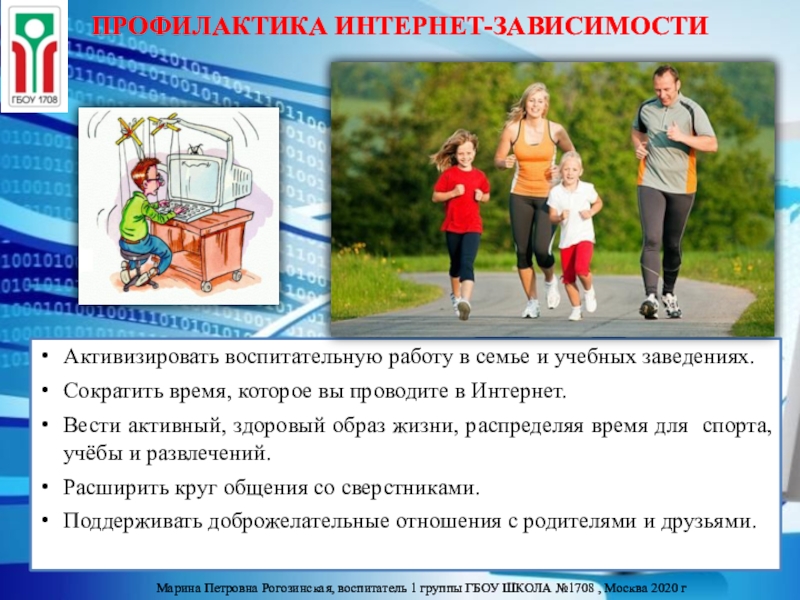 ГБОУ 1708

ПРОФИЛАКТИКА ИНТЕРНЕТ-ЗАВИСИМОСТИ

• Активизировать воспитательную работу в семье и учебных заведениях.
• Сократить время, которое вы проводите в Интернет.
• Вести активный, здоровый образ жизни, распределяя время для спорта, учёбы и развлечений.
• Расширить круг общения со сверстниками.
• Поддерживать доброжелательные отношения с родителями и друзьями.

Марина Петровна Рогозинская, воспитатель 1 группы ГБОУ ШКОЛА №1708 , Москва 2020 г